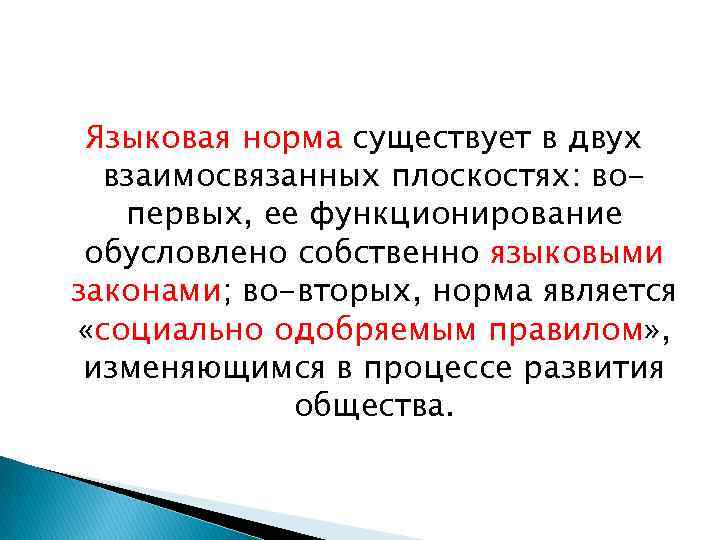 Языковая норма существует в двух взаимосвязанных плоскостях: во-первых, ее функционирование обусловлено собственно языковыми законами; во-вторых, норма является «социально одобряемым правилом», изменяющимся в процессе развития общества.